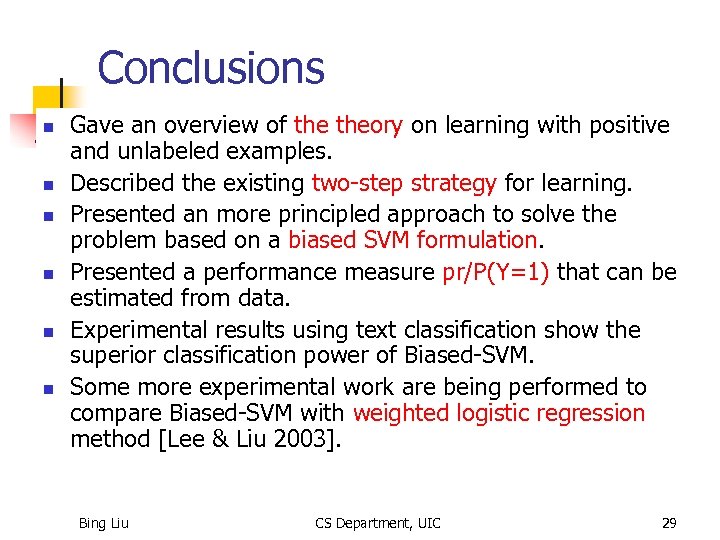 Conclusions

- Gave an overview of the theory on learning with positive and unlabeled examples.
- Described the existing two-step strategy for learning.
- Presented an more principled approach to solve the problem based on a biased SVM formulation.
- Presented a performance measure pr/P(Y=1) that can be estimated from data.
- Experimental results using text classification show the superior classification power of Biased-SVM.
- Some more experimental work are being performed to compare Biased-SVM with weighted logistic regression method [Lee & Liu 2003].

Bing Liu

CS Department, UIC

29